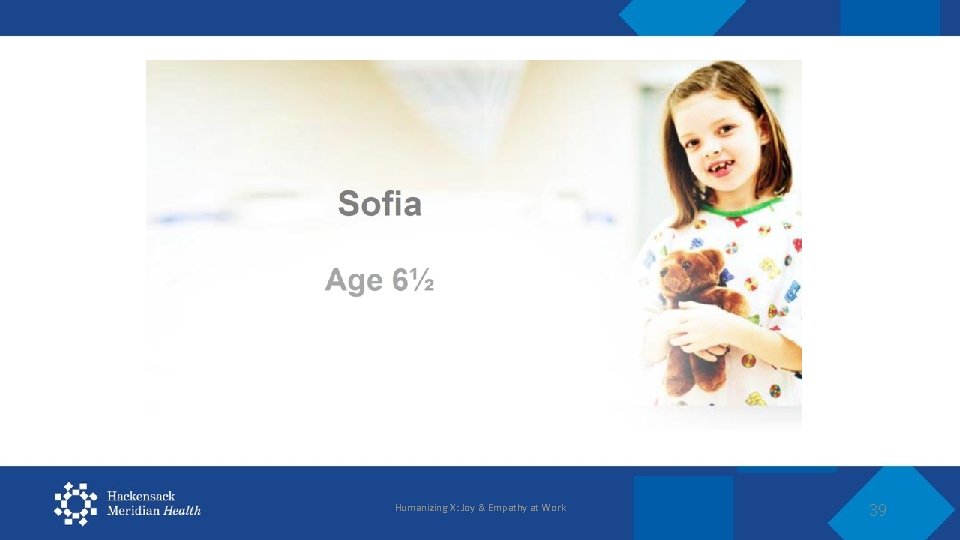 Sofia

Age 6½

Hackensack Meridian Health

Humanizing X: Joy & Empathy at Work

39